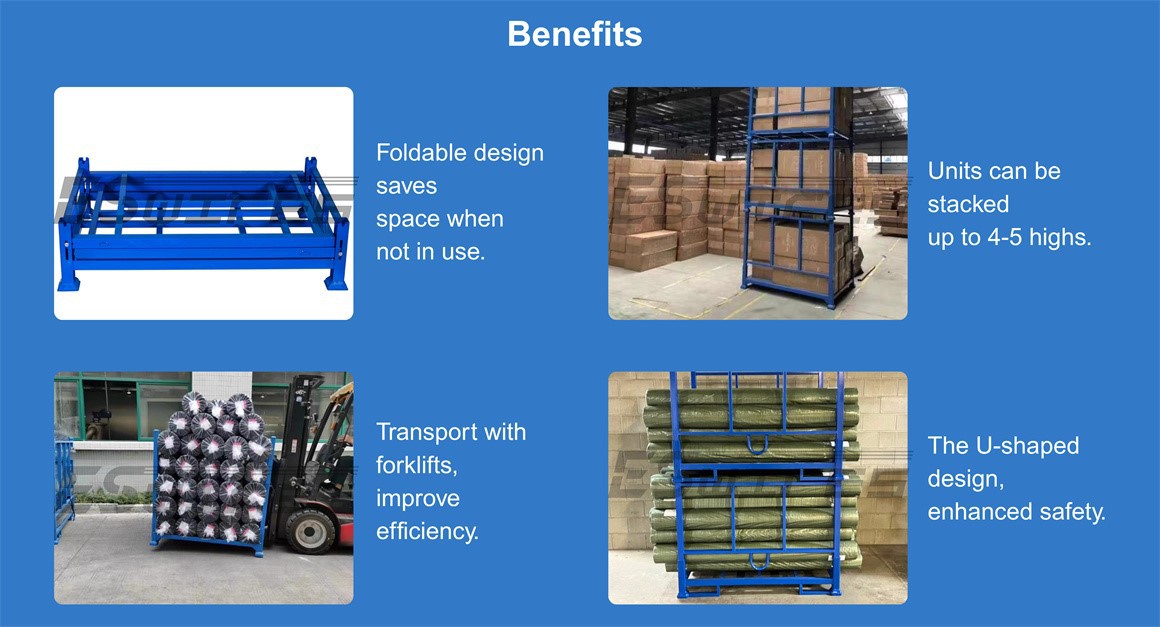 Benefits

Foldable design saves space when not in use.

Units can be stacked up to 4-5 highs.

Transport with forklifts, improve efficiency.

The U-shaped design, enhanced safety.